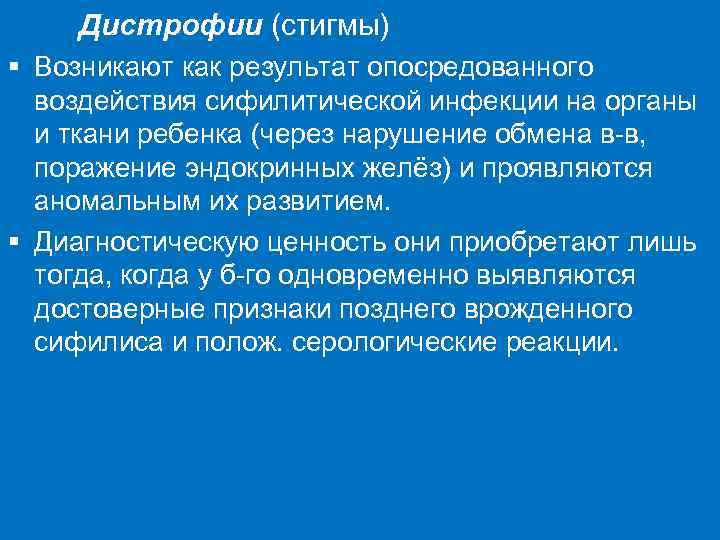 Дистрофии (стигмы)

▪ Возникают как результат опосредованного воздействия сифилитической инфекции на органы и ткани ребенка (через нарушение обмена в-в, поражение эндокринных желёз) и проявляются аномальным их развитием.

▪ Диагностическую ценность они приобретают лишь тогда, когда у б-го одновременно выявляются достоверные признаки позднего врожденного сифилиса и полож. серологические реакции.